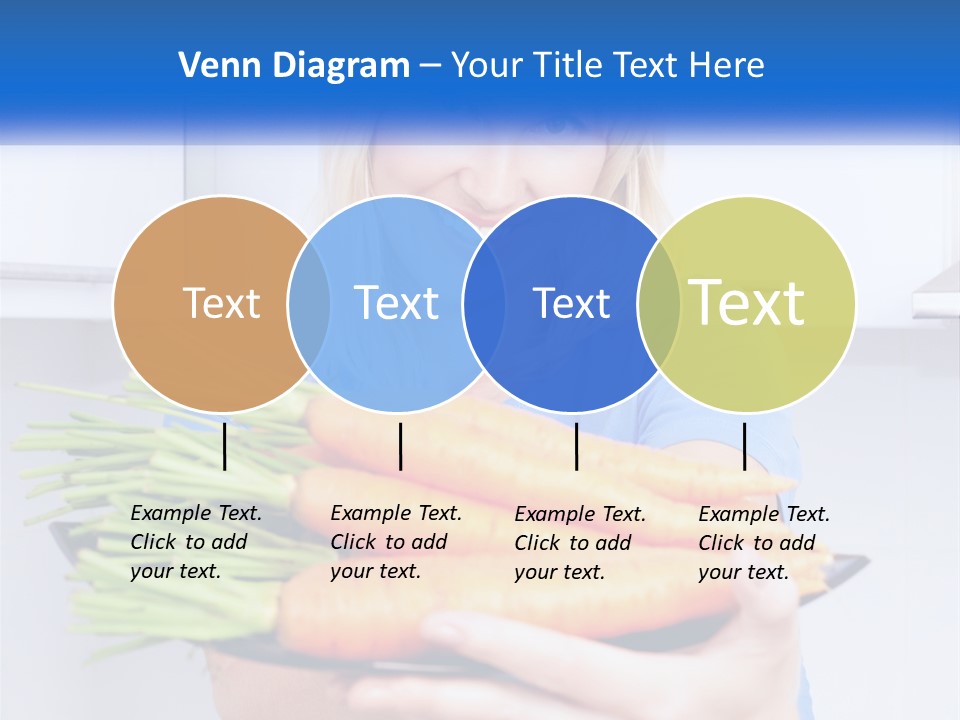 Venn Diagram – Your Title Text Here

Text

Text

Text

Text

Example Text. Click to add your text.

Example Text. Click to add your text.

Example Text. Click to add your text.

Example Text. Click to add your text.